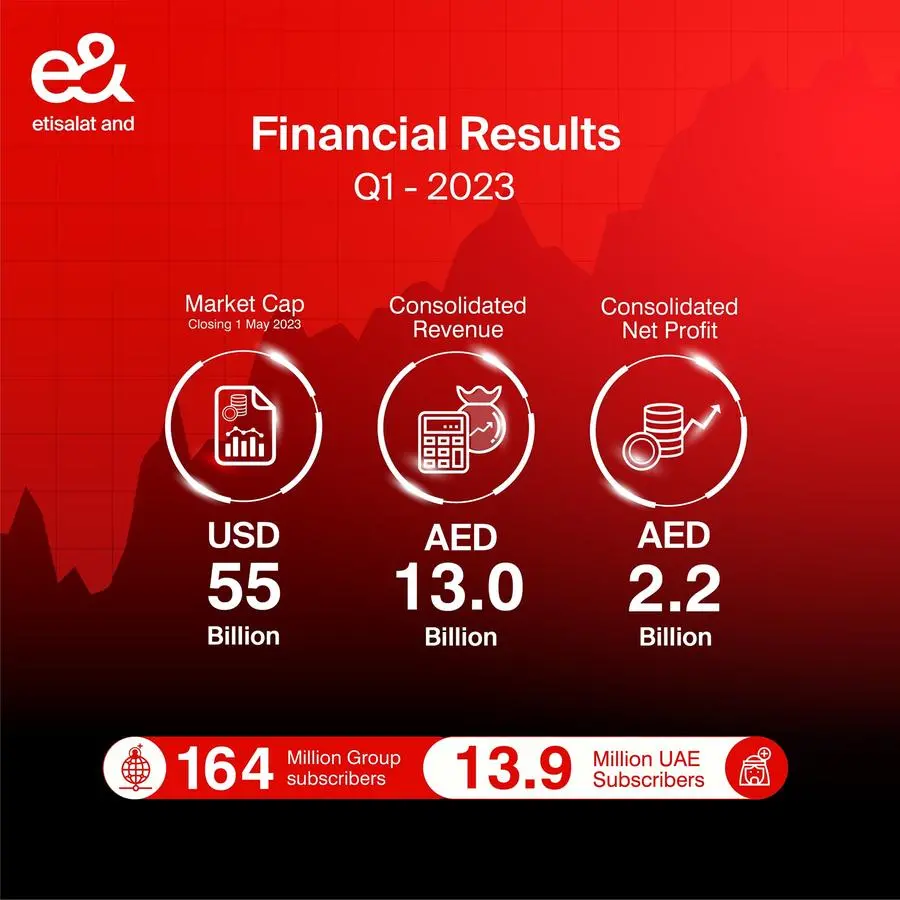 e&
etisalat and

Financial Results
Q1 - 2023

Market Cap
Closing 1 May 2023

USD
55
Billion

Consolidated Revenue

AED
13.0
Billion

Consolidated Net Profit

AED
2.2
Billion

164 Million Group subscribers

13.9 Million UAE Subscribers